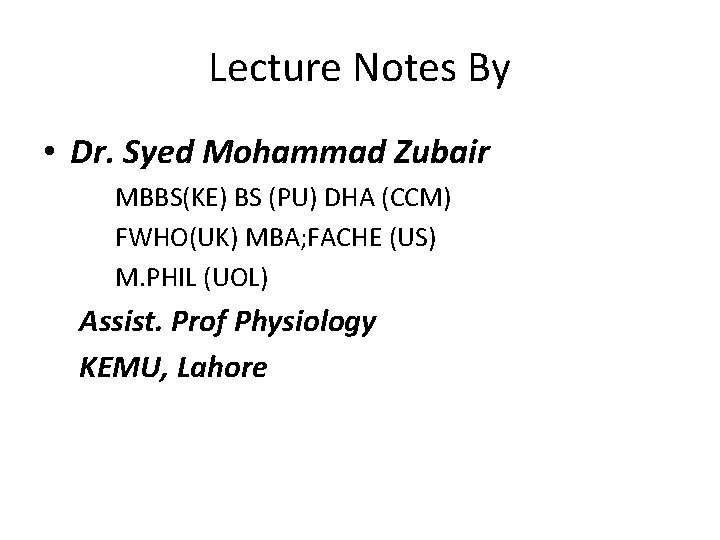 Lecture Notes By

• Dr. Syed Mohammad Zubair

MBBS(KE) BS (PU) DHA (CCM)

FWHO(UK) MBA;FACHE (US)

M.PHIL (UOL)

Assist. Prof Physiology

KEMU, Lahore